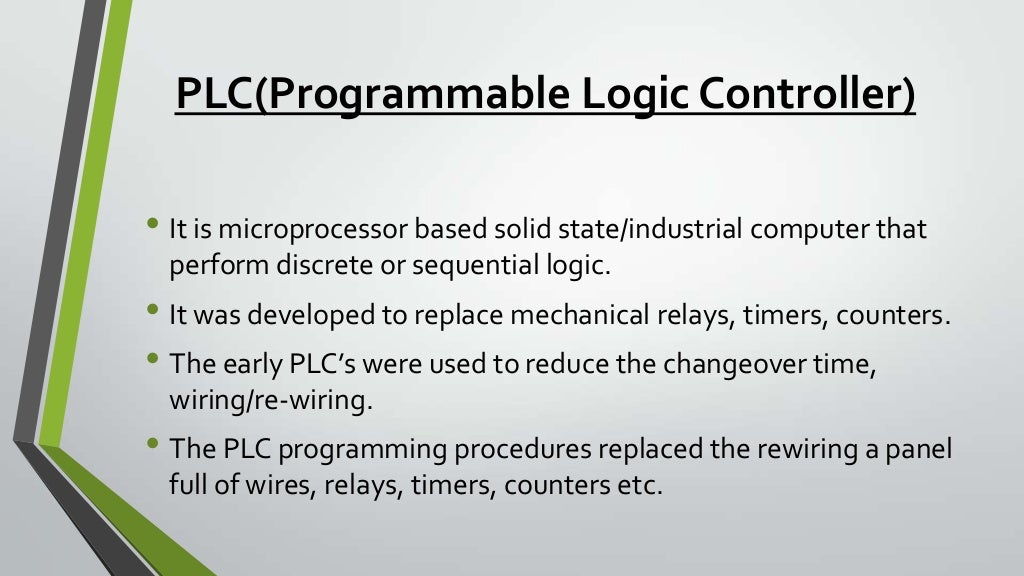 PLC(Programmable Logic Controller)

• It is microprocessor based solid state/industrial computer that perform discrete or sequential logic.

• It was developed to replace mechanical relays, timers, counters.

• The early PLC's were used to reduce the changeover time, wiring/re-wiring.

• The PLC programming procedures replaced the rewiring a panel full of wires, relays, timers, counters etc.